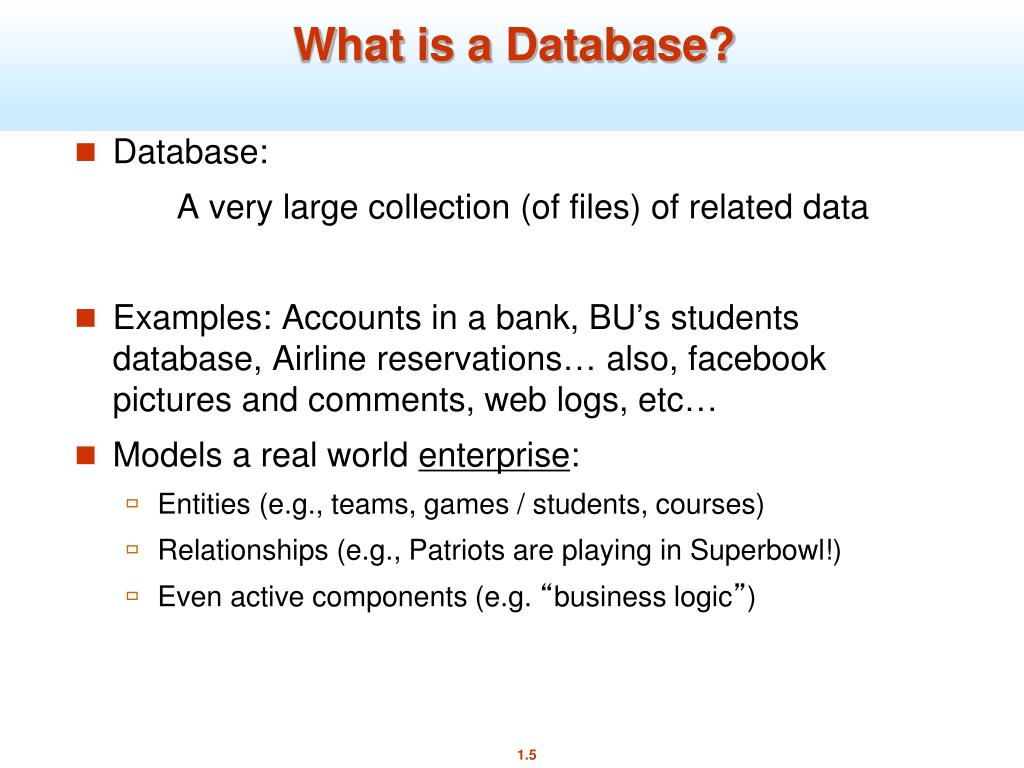 What is a Database?

Database:

A very large collection (of files) of related data

Examples: Accounts in a bank, BU’s students database, Airline reservations… also, facebook pictures and comments, web logs, etc…

Models a real world enterprise:

Entities (e.g., teams, games / students, courses)

Relationships (e.g., Patriots are playing in Superbowl!)

Even active components (e.g. “business logic”)

1.5